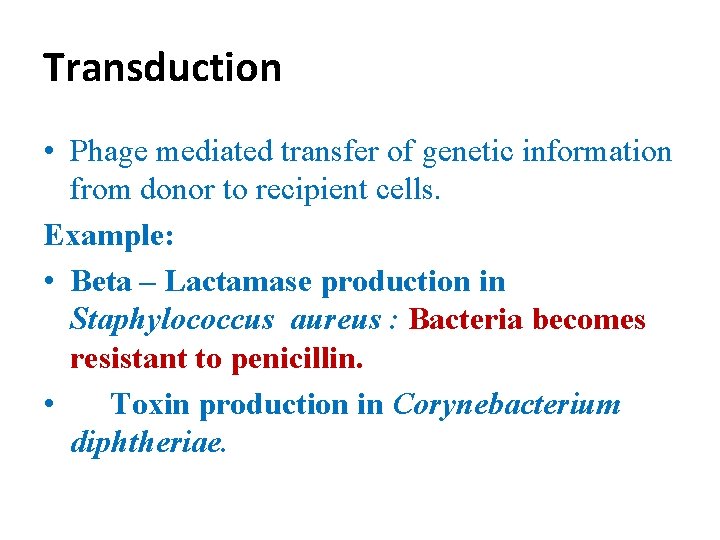 Transduction

• Phage mediated transfer of genetic information from donor to recipient cells.

Example:

• Beta – Lactamase production in Staphylococcus aureus : Bacteria becomes resistant to penicillin.

• Toxin production in Corynebacterium diphtheriae.